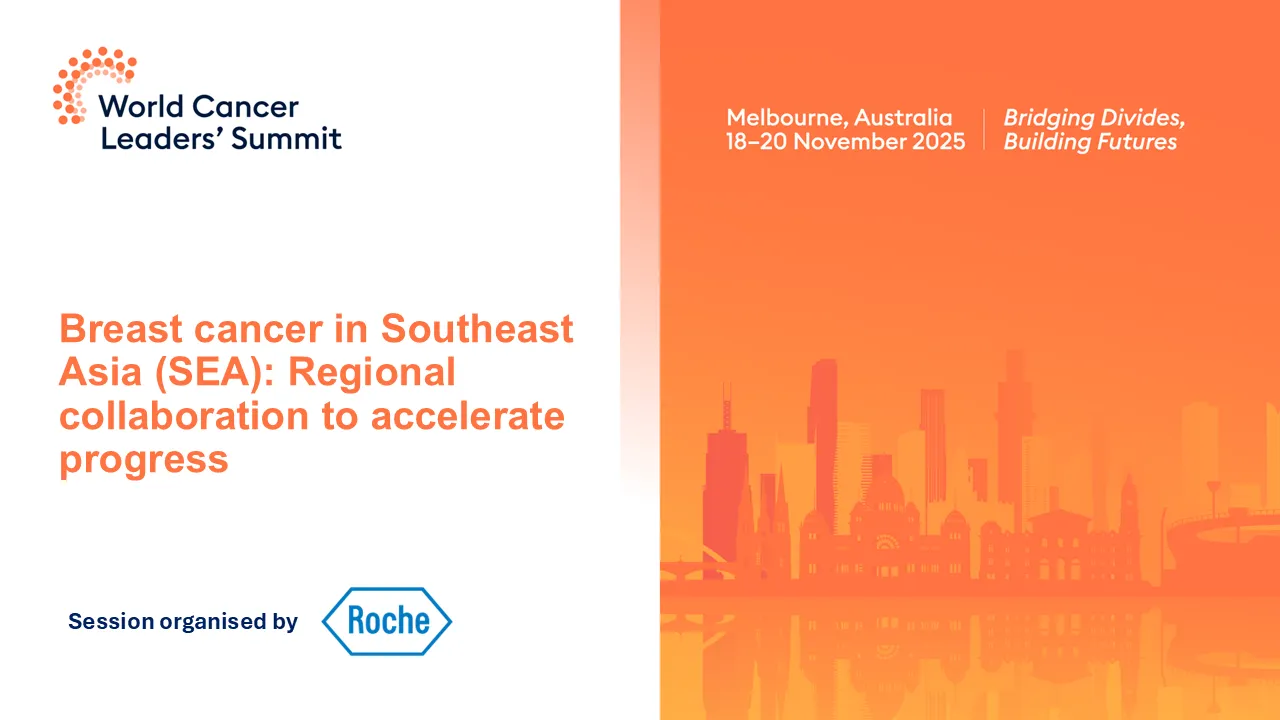 World Cancer Leaders' Summit

Melbourne, Australia
18–20 November 2025

Bridging Divides, Building Futures

Breast cancer in Southeast Asia (SEA): Regional collaboration to accelerate progress

Session organised by

Roche